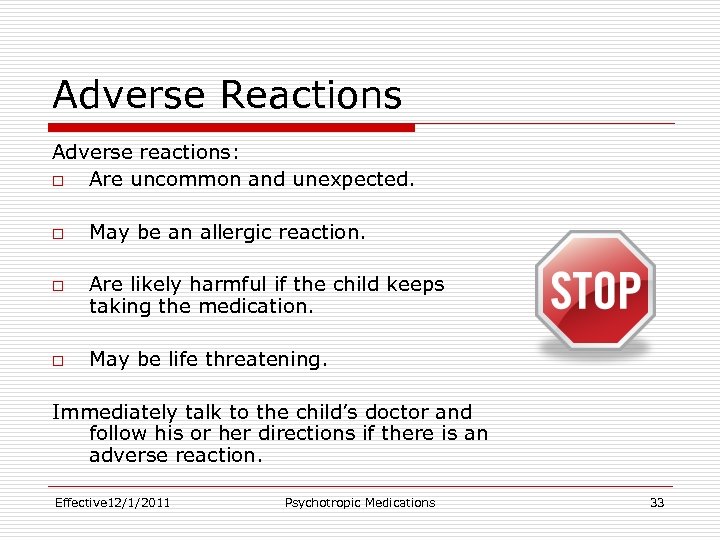 Adverse Reactions

Adverse reactions:

□ Are uncommon and unexpected.

□ May be an allergic reaction.

□ Are likely harmful if the child keeps taking the medication.

□ May be life threatening.

Immediately talk to the child's doctor and follow his or her directions if there is an adverse reaction.

STOP

Effective12/1/2011 Psychotropic Medications 33